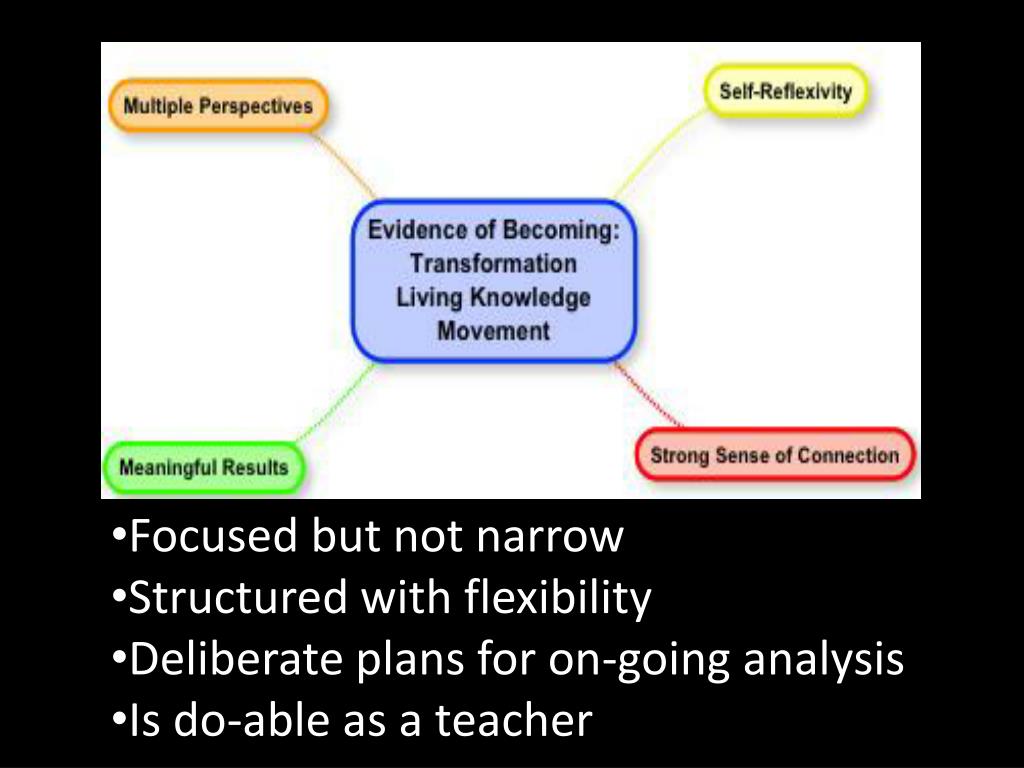 Multiple Perspectives

Self-Reflexivity

Evidence of Becoming:
Transformation
Living Knowledge
Movement

Meaningful Results

Strong Sense of Connection

•Focused but not narrow
•Structured with flexibility
•Deliberate plans for on-going analysis
•Is do-able as a teacher